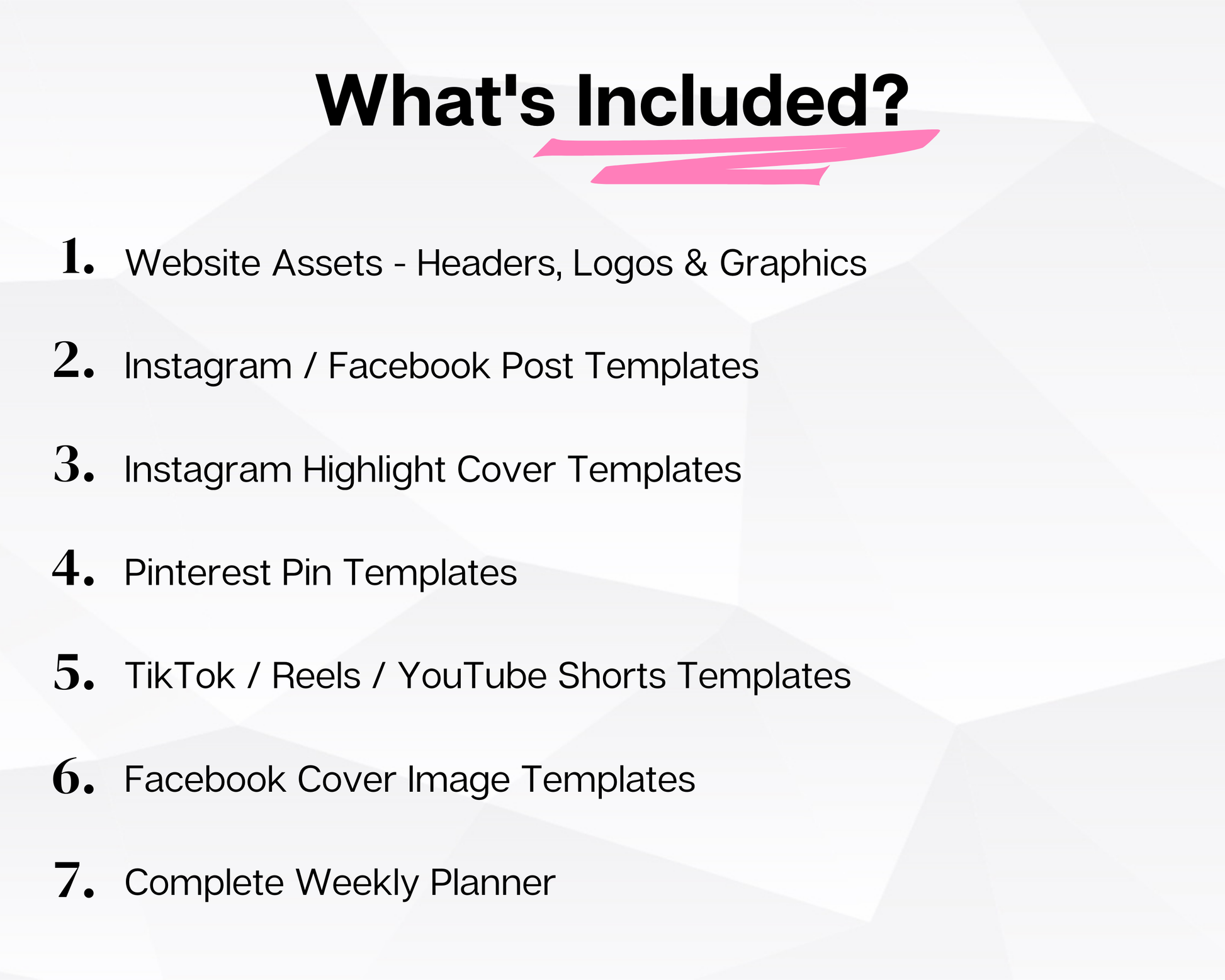 What's Included?

1. Website Assets - Headers, Logos & Graphics

2. Instagram / Facebook Post Templates

3. Instagram Highlight Cover Templates

4. Pinterest Pin Templates

5. TikTok / Reels / YouTube Shorts Templates

6. Facebook Cover Image Templates

7. Complete Weekly Planner